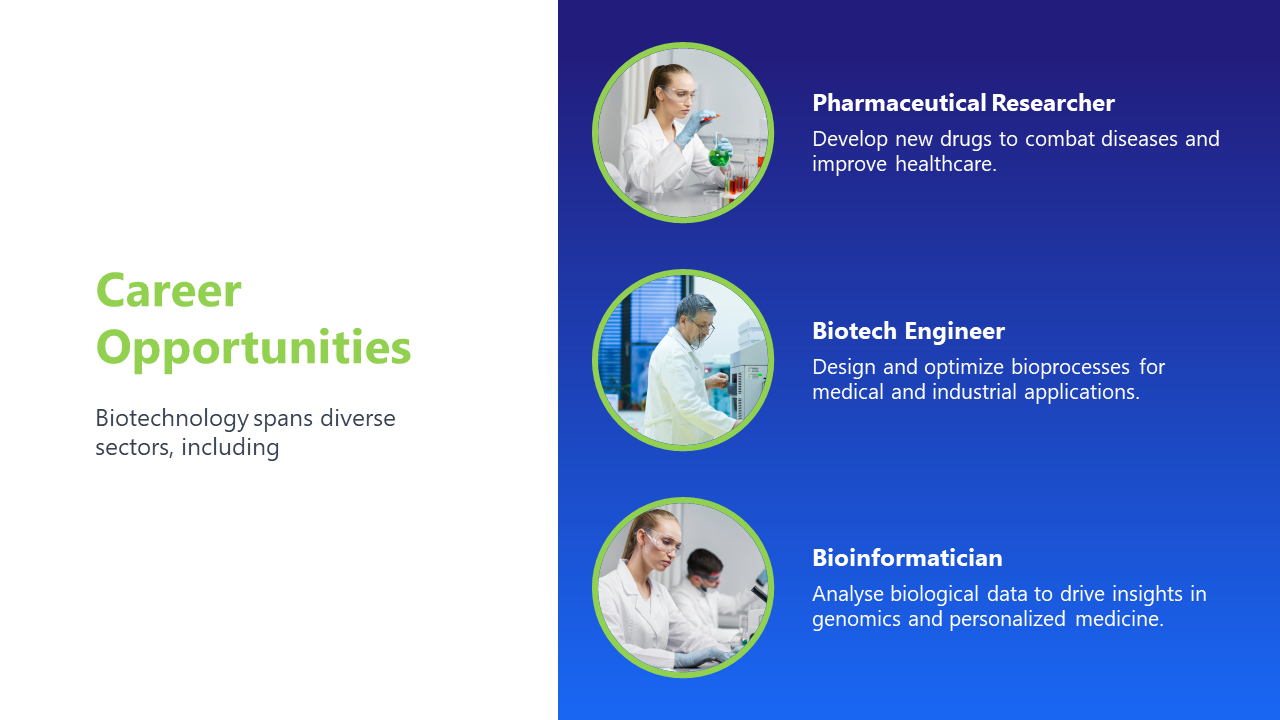 Career Opportunities

Biotechnology spans diverse sectors, including

Pharmaceutical Researcher

Develop new drugs to combat diseases and improve healthcare.

Biotech Engineer

Design and optimize bioprocesses for medical and industrial applications.

Bioinformatician

Analyse biological data to drive insights in genomics and personalized medicine.